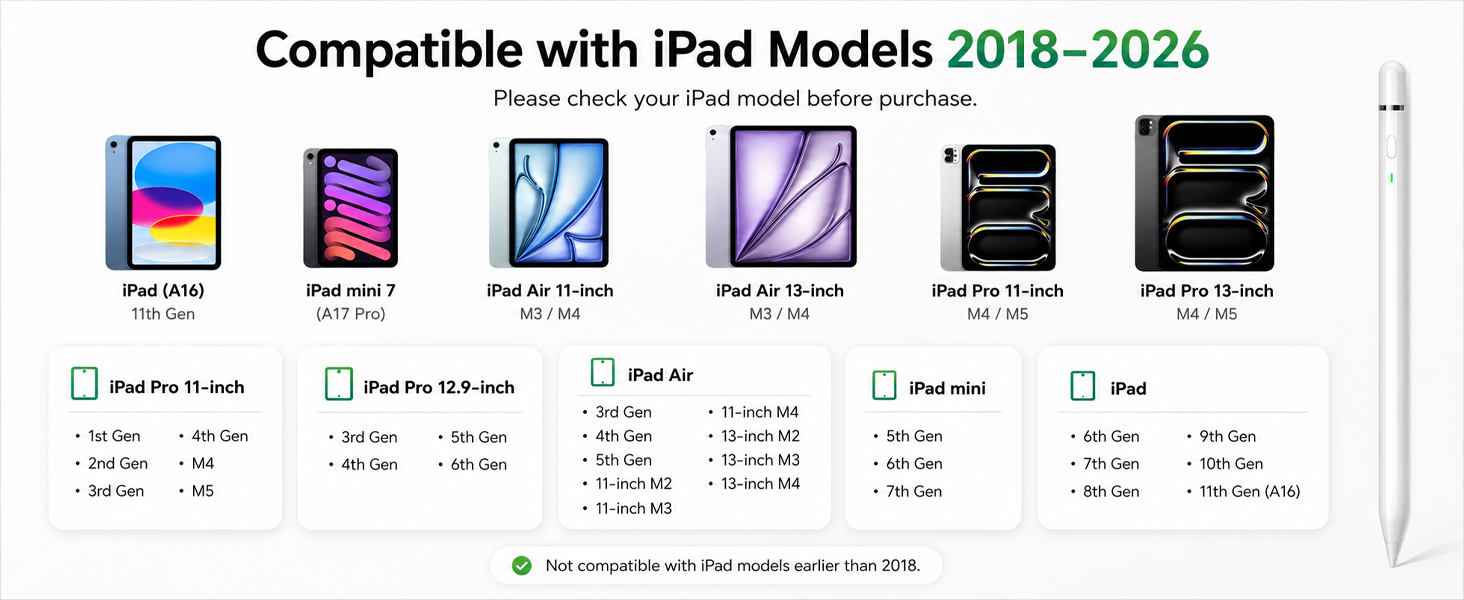 Compatible with iPad Models 2018–2026

Please check your iPad model before purchase.

iPad (A16)
11th Gen

iPad mini 7
(A17 Pro)

iPad Air 11-inch
M3 / M4

iPad Air 13-inch
M3 / M4

iPad Pro 11-inch
M4 / M5

iPad Pro 13-inch
M4 / M5

iPad Pro 11-inch
• 1st Gen
• 2nd Gen
• 3rd Gen
• 4th Gen
• M4
• M5

iPad Pro 12.9-inch
• 3rd Gen
• 4th Gen
• 5th Gen
• 6th Gen

iPad Air
• 3rd Gen
• 4th Gen
• 5th Gen
• 11-inch M2
• 11-inch M3
• 11-inch M4
• 13-inch M2
• 13-inch M3
• 13-inch M4

iPad mini
• 5th Gen
• 6th Gen
• 7th Gen

iPad
• 6th Gen
• 7th Gen
• 8th Gen
• 9th Gen
• 10th Gen
• 11th Gen (A16)

Not compatible with iPad models earlier than 2018.